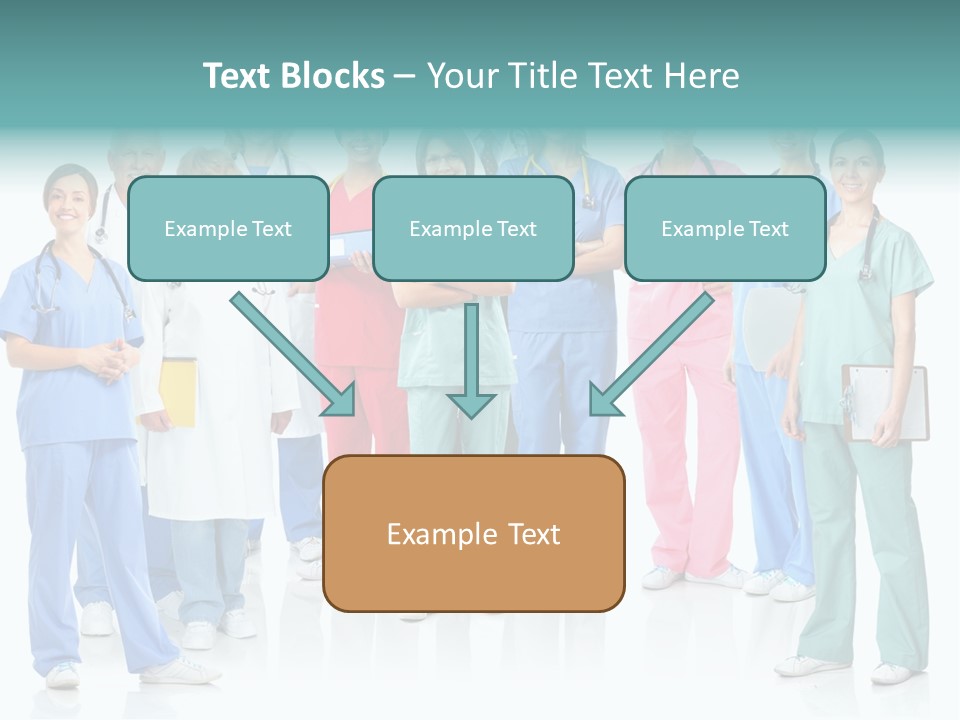 Text Blocks – Your Title Text Here

Example Text

Example Text

Example Text

Example Text